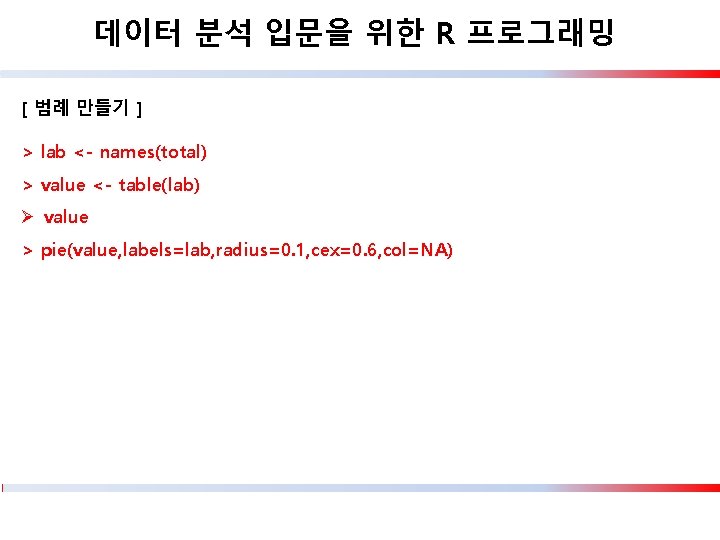 데이터 분석 입문을 위한 R 프로그래밍

[ 범례 만들기 ]

> lab <- names(total)

> value <- table(lab)

➢ value

> pie(value,labels=lab,radius=0.1,cex=0.6,col=NA)